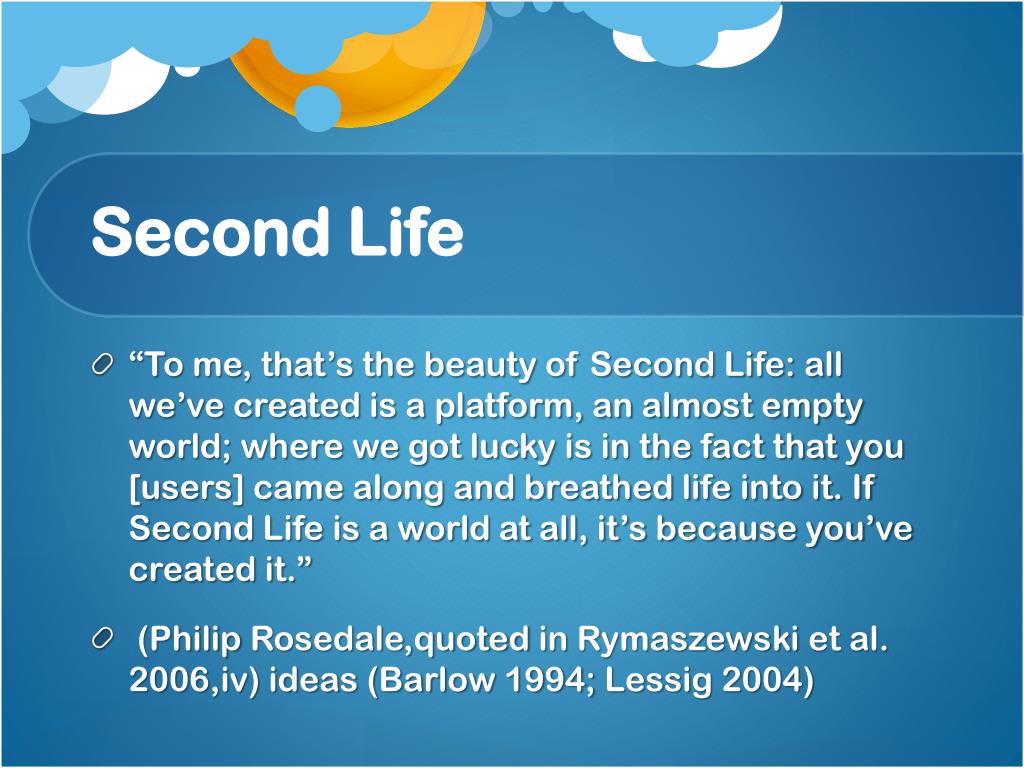 Second Life

“To me, that’s the beauty of Second Life: all we’ve created is a platform, an almost empty world; where we got lucky is in the fact that you [users] came along and breathed life into it. If Second Life is a world at all, it’s because you’ve created it.”

(Philip Rosedale,quoted in Rymaszewski et al. 2006,iv) ideas (Barlow 1994; Lessig 2004)